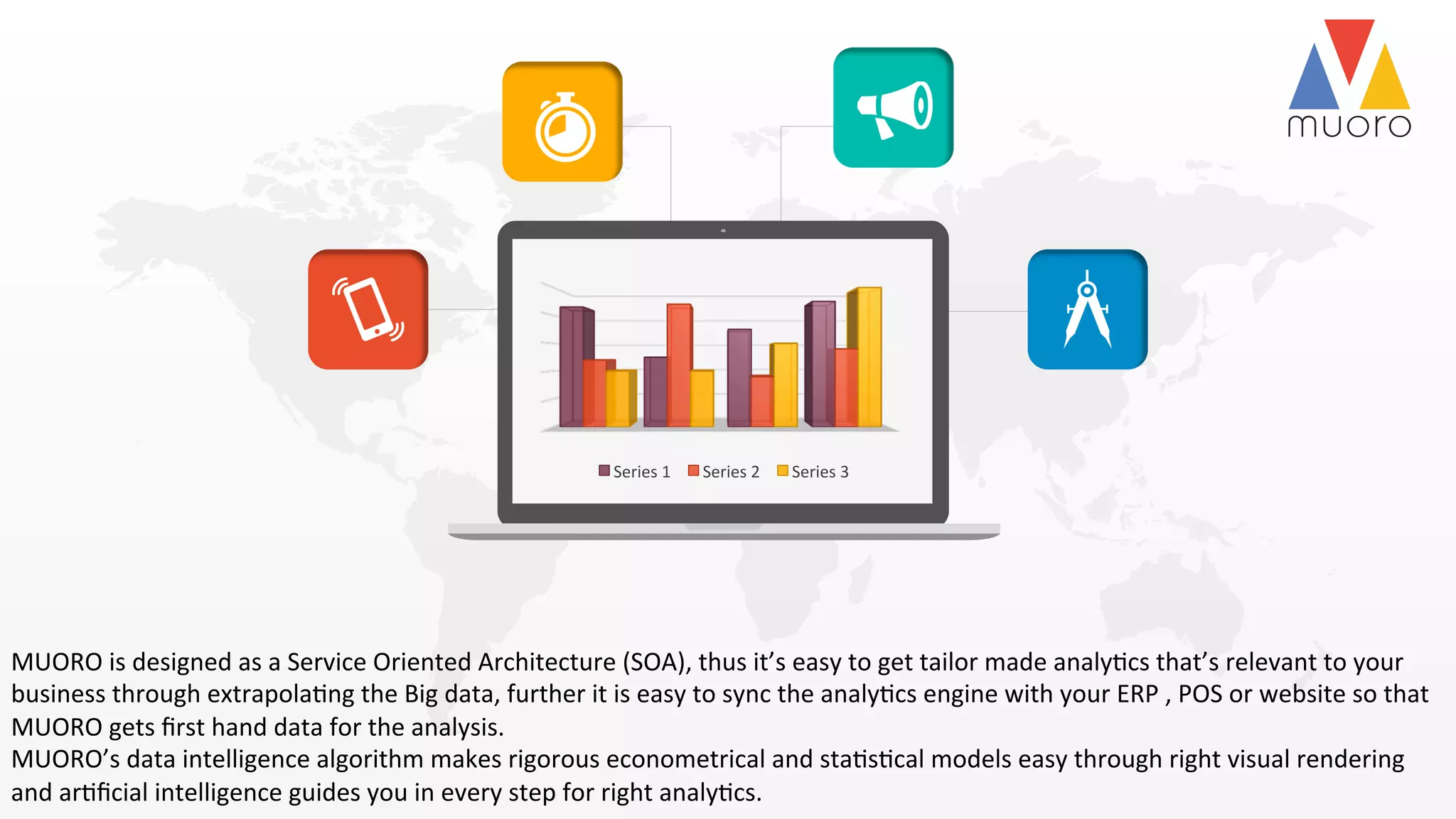 muoro

Series 1 Series 2 Series 3

MUORO is designed as a Service Oriented Architecture (SOA), thus it's easy to get tailor made analytics that's relevant to your business through extrapolating the Big data, further it is easy to sync the analytics engine with your ERP , POS or website so that MUORO gets first hand data for the analysis.
MUORO's data intelligence algorithm makes rigorous econometrical and statistical models easy through right visual rendering and artificial intelligence guides you in every step for right analytics.